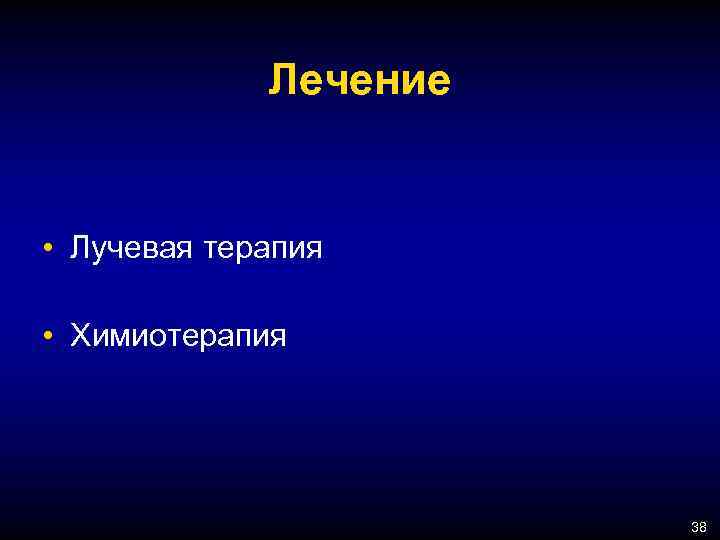 Лечение

• Лучевая терапия

• Химиотерапия

38